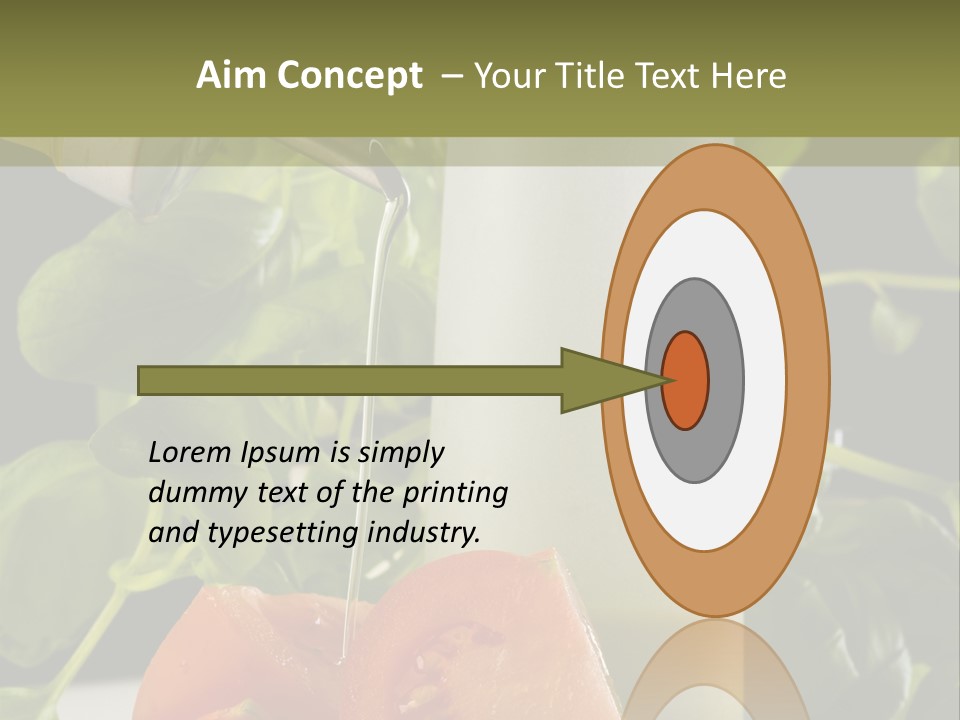 Aim Concept – Your Title Text Here

Lorem Ipsum is simply dummy text of the printing and typesetting industry.